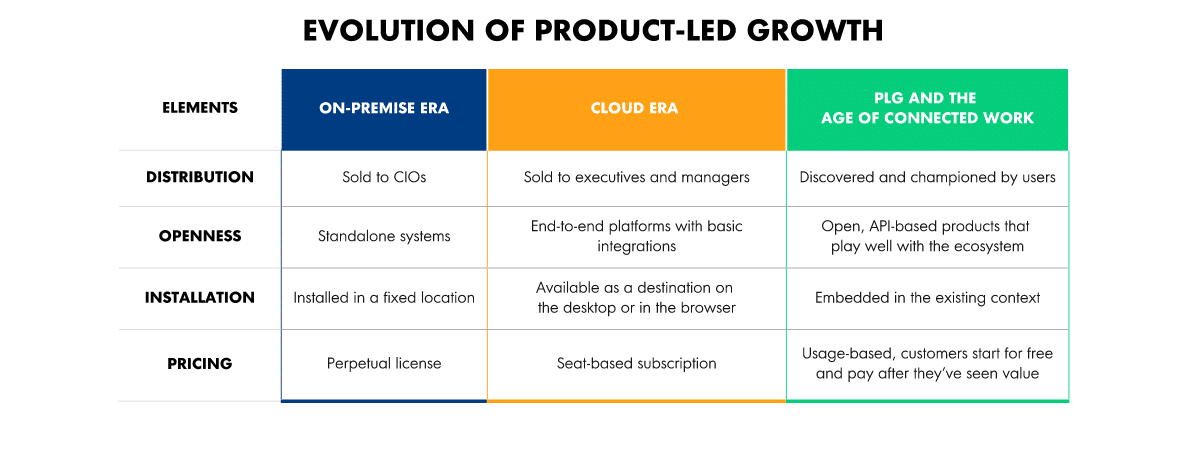 EVOLUTION OF PRODUCT-LED GROWTH

| ELEMENTS | ON-PREMISE ERA | CLOUD ERA | PLG AND THE AGE OF CONNECTED WORK |
|---|---|---|---|
| DISTRIBUTION | Sold to CIOs | Sold to executives and managers | Discovered and championed by users |
| OPENNESS | Standalone systems | End-to-end platforms with basic integrations | Open, API-based products that play well with the ecosystem |
| INSTALLATION | Installed in a fixed location | Available as a destination on the desktop or in the browser | Embedded in the existing context |
| PRICING | Perpetual license | Seat-based subscription | Usage-based, customers start for free and pay after they've seen value |